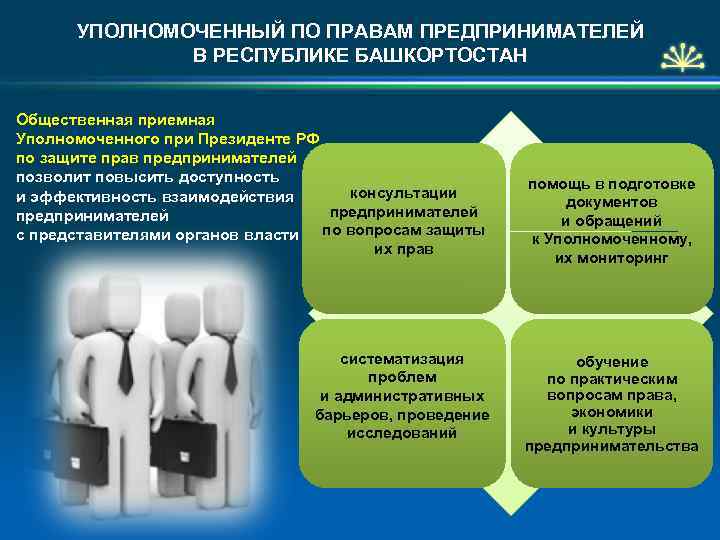 УПОЛНОМОЧЕННЫЙ ПО ПРАВАМ ПРЕДПРИНИМАТЕЛЕЙ В РЕСПУБЛИКЕ БАШКОРТОСТАН

Общественная приемная Уполномоченного при Президенте РФ по защите прав предпринимателей позволит повысить доступность и эффективность взаимодействия предпринимателей с представителями органов власти

консультации предпринимателей по вопросам защиты их прав

помощь в подготовке документов и обращений к Уполномоченному, их мониторинг

систематизация проблем и административных барьеров, проведение исследований

обучение по практическим вопросам права, экономики и культуры предпринимательства